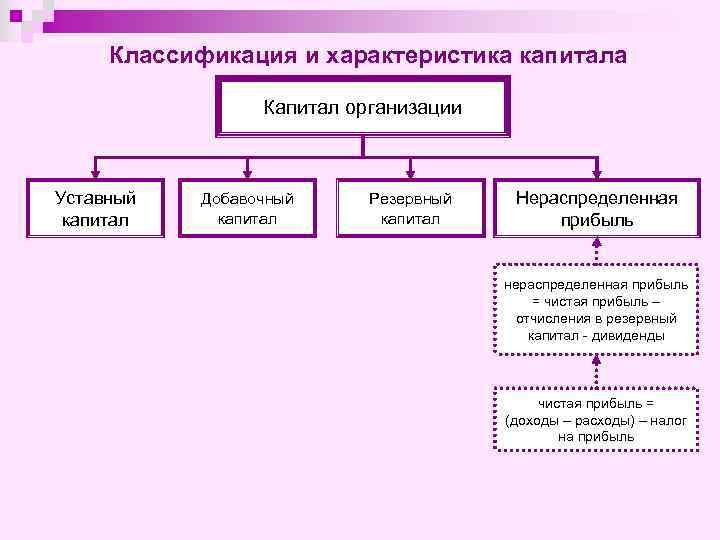 Классификация и характеристика капитала

Капитал организации

Уставный капитал

Добавочный капитал

Резервный капитал

Нераспределенная прибыль

нераспределенная прибыль = чистая прибыль – отчисления в резервный капитал - дивиденды

чистая прибыль = (доходы – расходы) – налог на прибыль